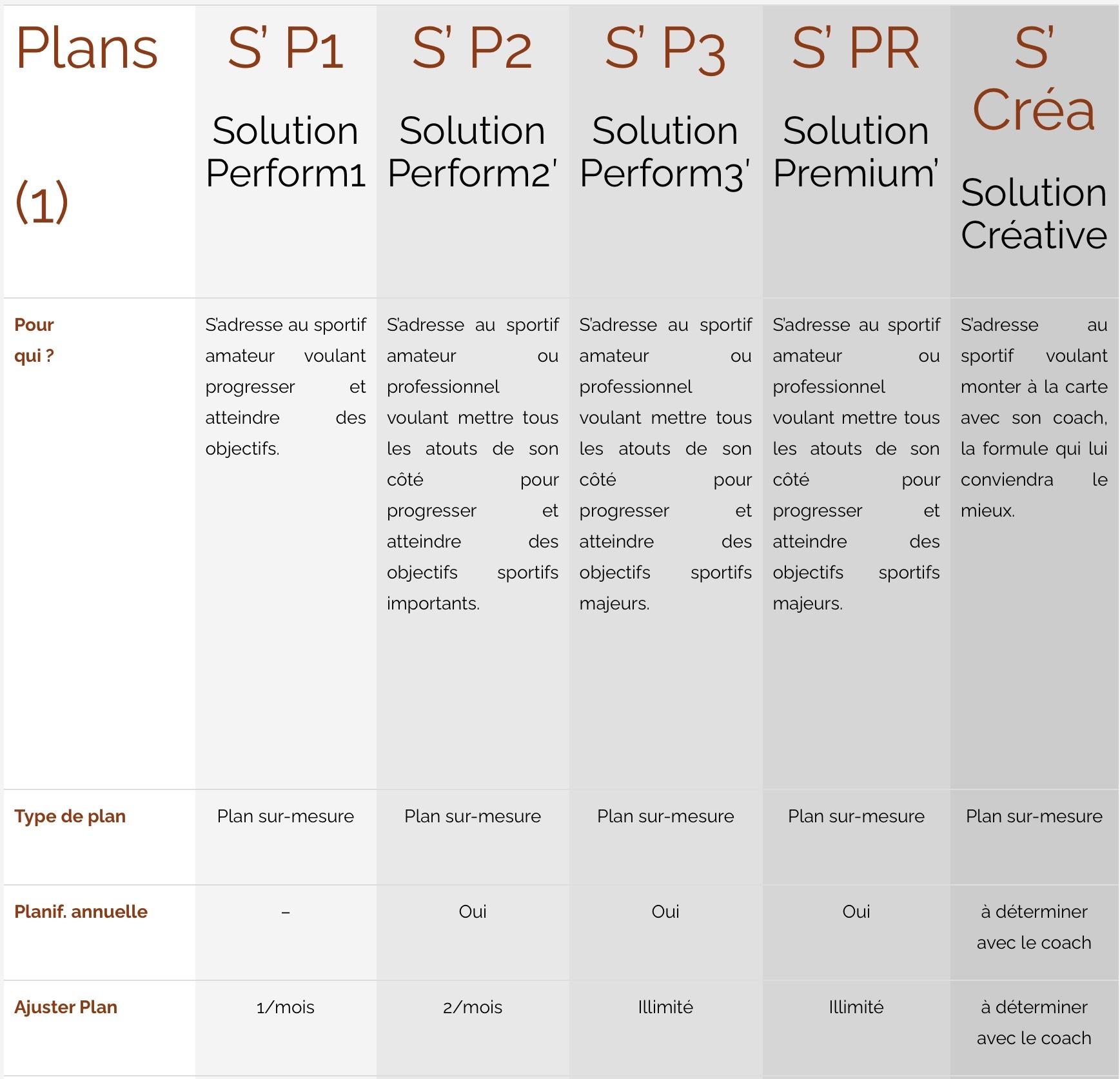 | Plans (1) | S' P1 Solution Perform1 | S' P2 Solution Perform2' | S' P3 Solution Perform3' | S' PR Solution Premium' | S' Créa Solution Créative |
|---|---|---|---|---|---|
| Pour qui ? | S'adresse au sportif amateur voulant progresser et atteindre des objectifs. | S'adresse au sportif amateur ou professionnel voulant mettre tous les atouts de son côté pour progresser et atteindre des objectifs sportifs importants. | S'adresse au sportif amateur ou professionnel voulant mettre tous les atouts de son côté pour progresser et atteindre des objectifs sportifs majeurs. | S'adresse au sportif amateur ou professionnel voulant mettre tous les atouts de son côté pour progresser et atteindre des objectifs sportifs majeurs. | S'adresse au sportif voulant monter à la carte avec son coach, la formule qui lui conviendra le mieux. |
| Type de plan | Plan sur-mesure | Plan sur-mesure | Plan sur-mesure | Plan sur-mesure | Plan sur-mesure |
| Planif. annuelle | – | Oui | Oui | Oui | à déterminer avec le coach |
| Ajuster Plan | 1/mois | 2/mois | Illimité | Illimité | à déterminer avec le coach |